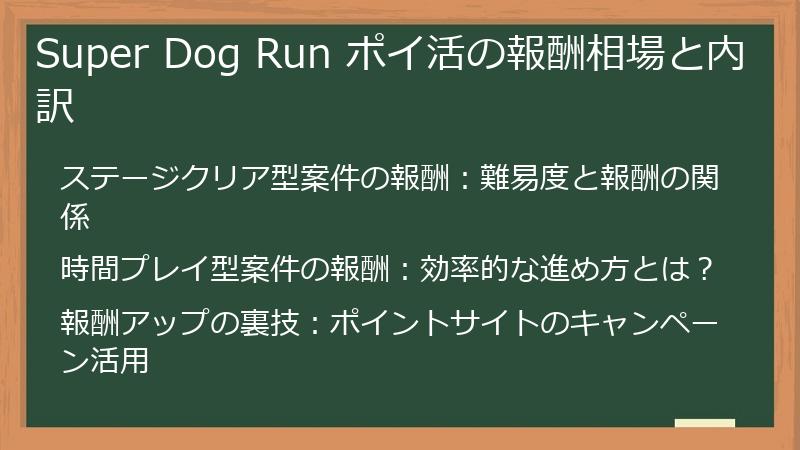 Super Dog Run ポイ活の報酬相場と内訳

ステージクリア型案件の報酬：難易度と報酬の関係

時間プレイ型案件の報酬：効率的な進め方とは？

報酬アップの裏技：ポイントサイトのキャンペーン活用